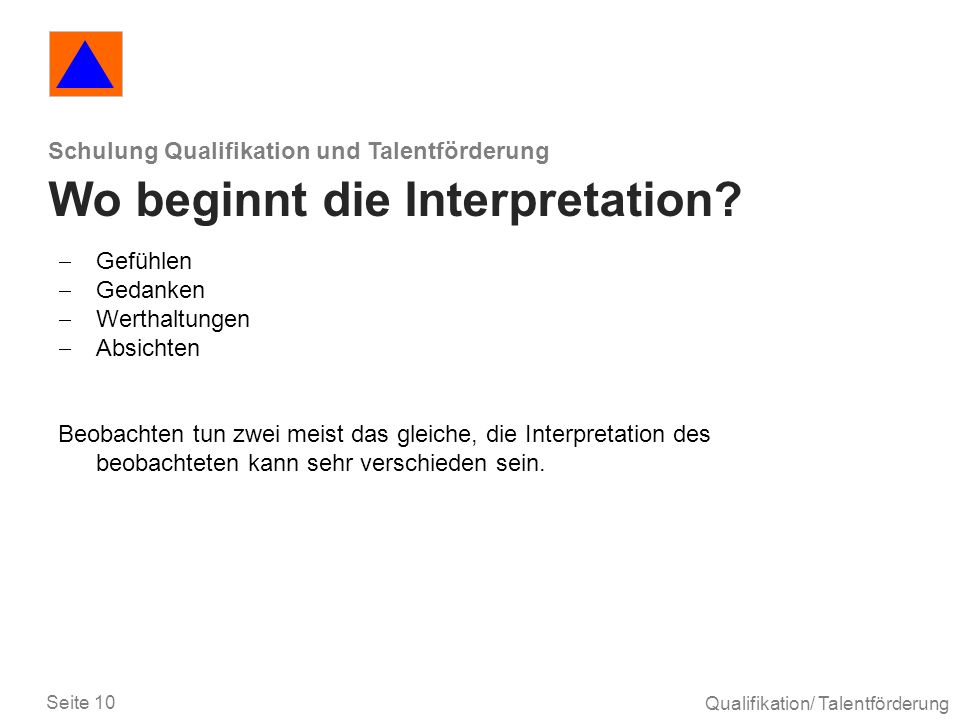 Schulung Qualifikation und Talentförderung

Wo beginnt die Interpretation?

– Gefühlen
– Gedanken
– Werthaltungen
– Absichten

Beobachten tun zwei meist das gleiche, die Interpretation des beobachteten kann sehr verschieden sein.

Seite 10

Qualifikation/ Talentförderung